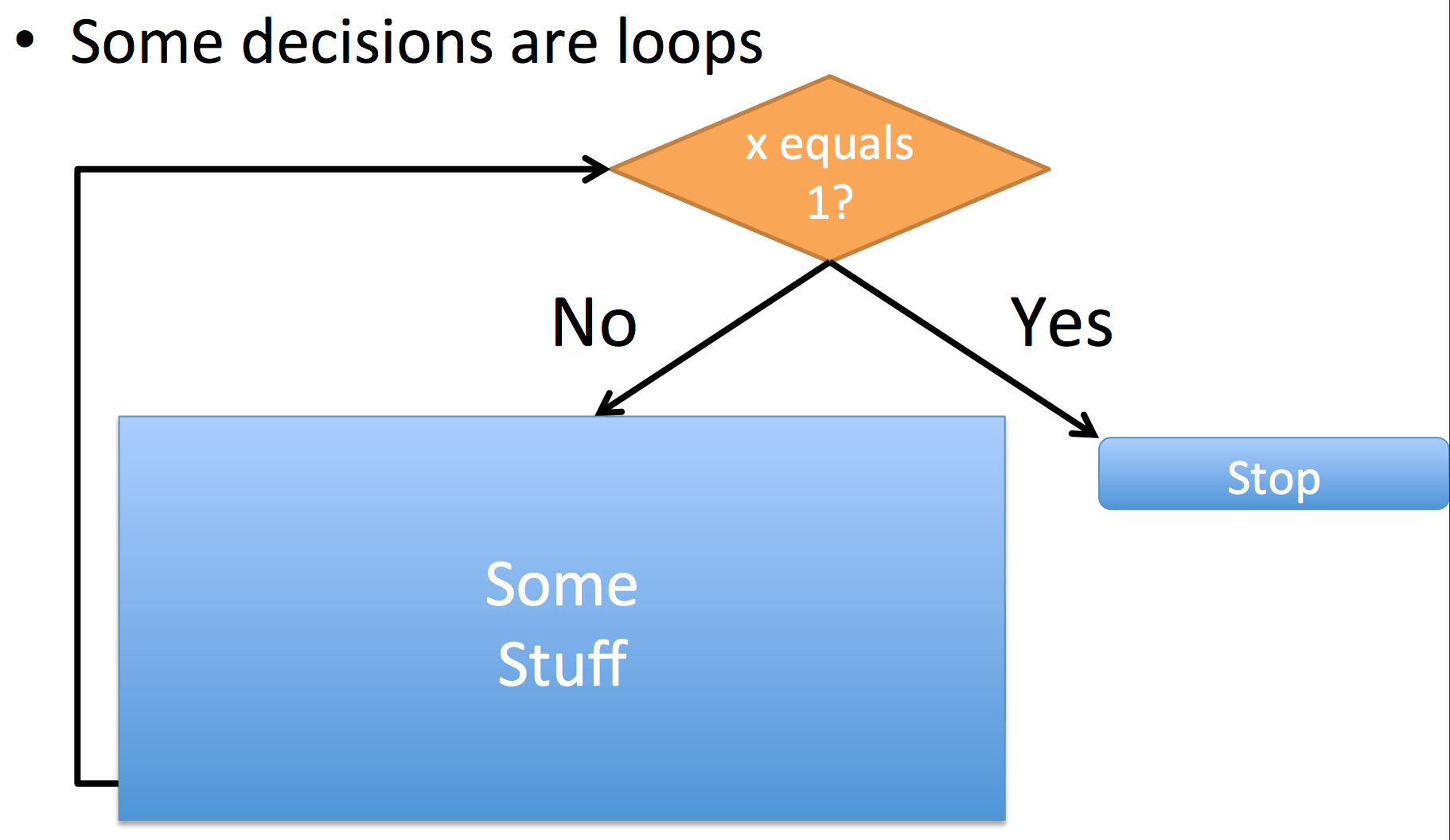 • Some decisions are loops

x equals 1?

No

Yes

Some Stuff

Stop